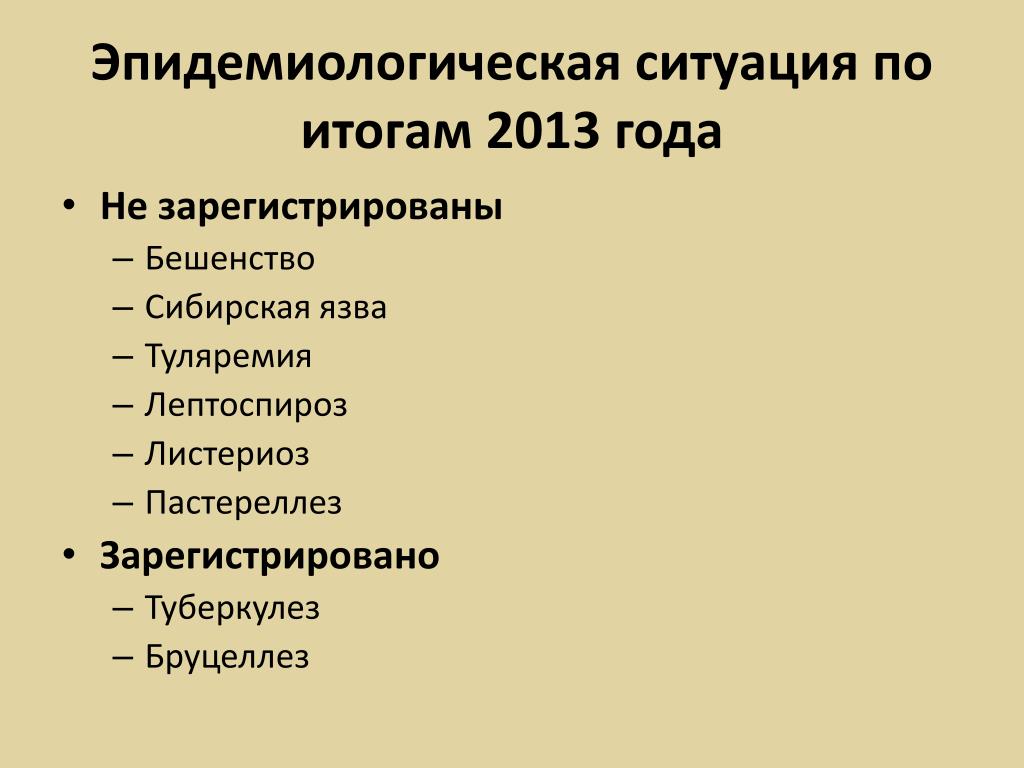 Эпидемиологическая ситуация по итогам 2013 года

• Не зарегистрированы
– Бешенство
– Сибирская язва
– Туляремия
– Лептоспироз
– Листериоз
– Пастереллез
• Зарегистрировано
– Туберкулез
– Бруцеллез